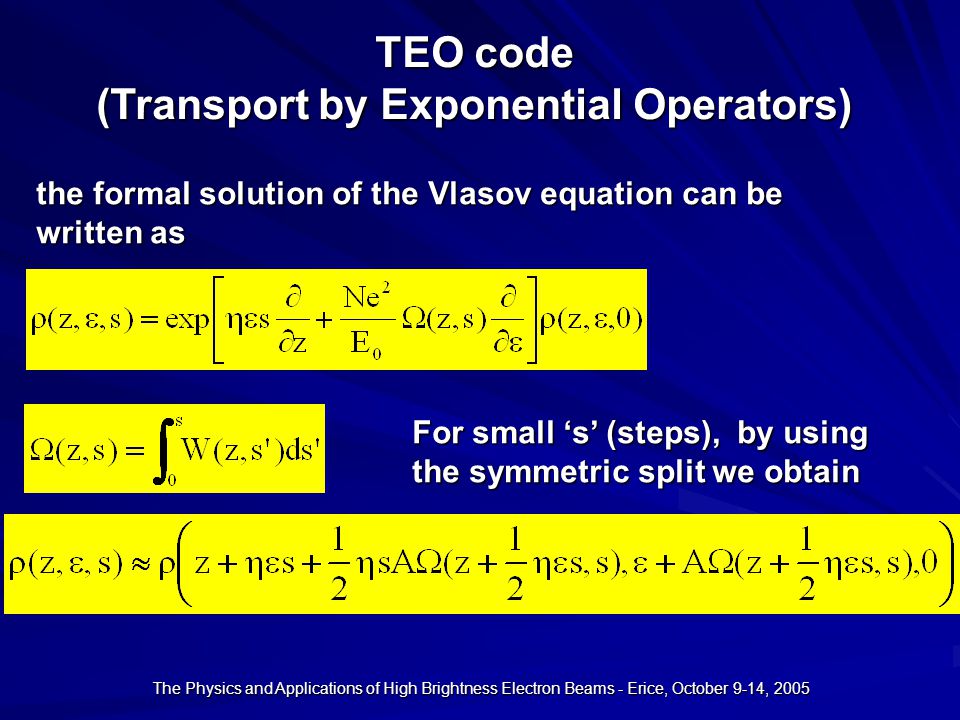 TEO code
(Transport by Exponential Operators)

the formal solution of the Vlasov equation can be written as

$\rho(z,\varepsilon,s)=\exp\left[\eta\varepsilon s\frac{\partial}{\partial z}+\frac{Ne^2}{E_0}\Omega(z,s)\frac{\partial}{\partial\varepsilon}\right]\rho(z,\varepsilon,0)$

$\Omega(z,s)=\int_0^s W(z,s')ds'$

For small ‘s’ (steps), by using the symmetric split we obtain

$\rho(z,\varepsilon,s)\approx\rho\left(z+\eta\varepsilon s+\frac{1}{2}\eta sA\Omega(z+\frac{1}{2}\eta\varepsilon s,s),\varepsilon+A\Omega(z+\frac{1}{2}\eta\varepsilon s,s),0\right)$

The Physics and Applications of High Brightness Electron Beams - Erice, October 9-14, 2005